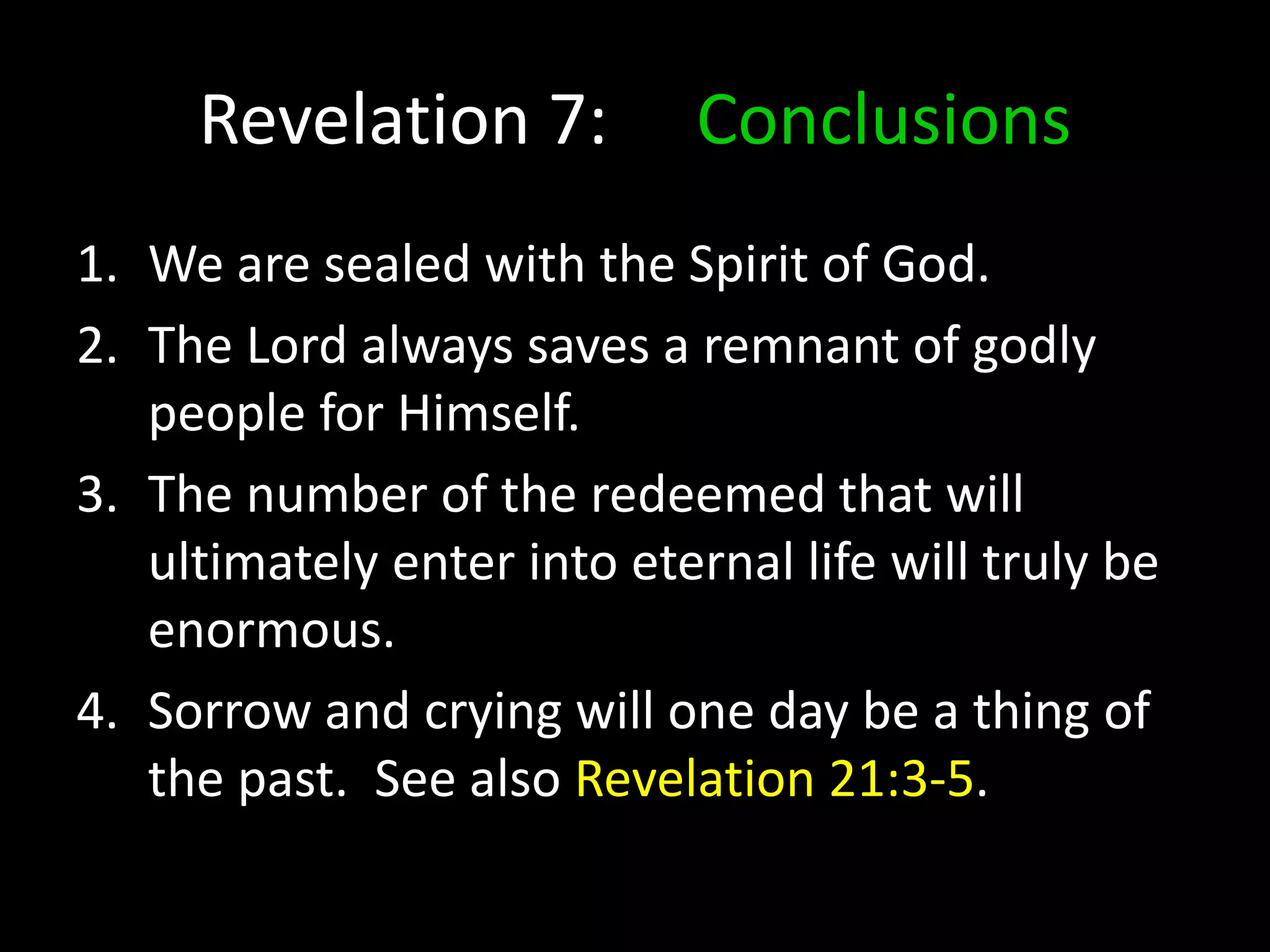 Revelation 7: Conclusions

1. We are sealed with the Spirit of God.
2. The Lord always saves a remnant of godly people for Himself.
3. The number of the redeemed that will ultimately enter into eternal life will truly be enormous.
4. Sorrow and crying will one day be a thing of the past. See also Revelation 21:3-5.